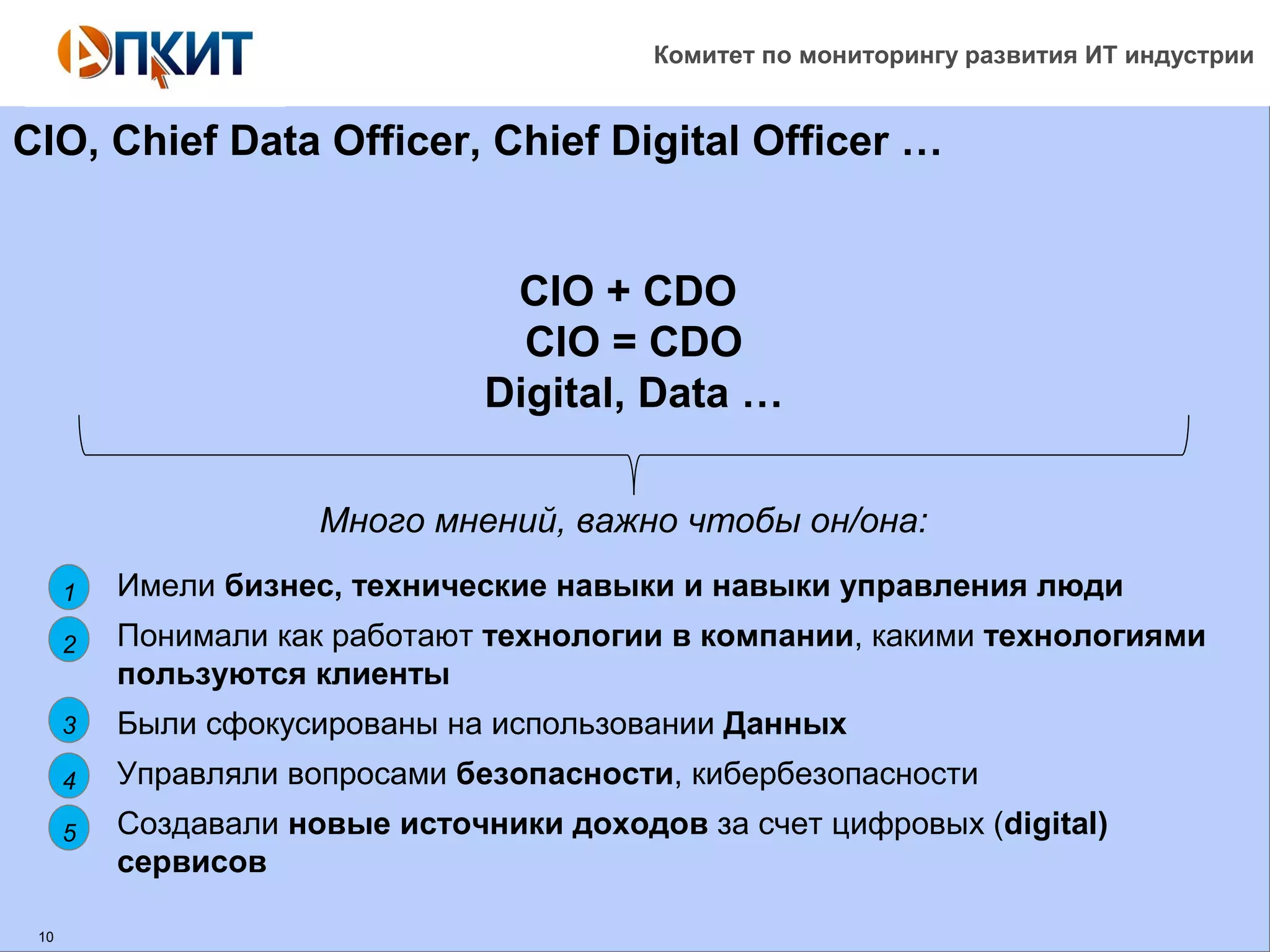 АПКИТ

Комитет по мониторингу развития ИТ индустрии

CIO, Chief Data Officer, Chief Digital Officer …

CIO + CDO
CIO = CDO
Digital, Data …

Много мнений, важно чтобы он/она:

1 Имели бизнес, технические навыки и навыки управления люди

2 Понимали как работают технологии в компании, какими технологиями пользуются клиенты

3 Были сфокусированы на использовании Данных

4 Управляли вопросами безопасности, кибербезопасности

5 Создавали новые источники доходов за счет цифровых (digital) сервисов

10